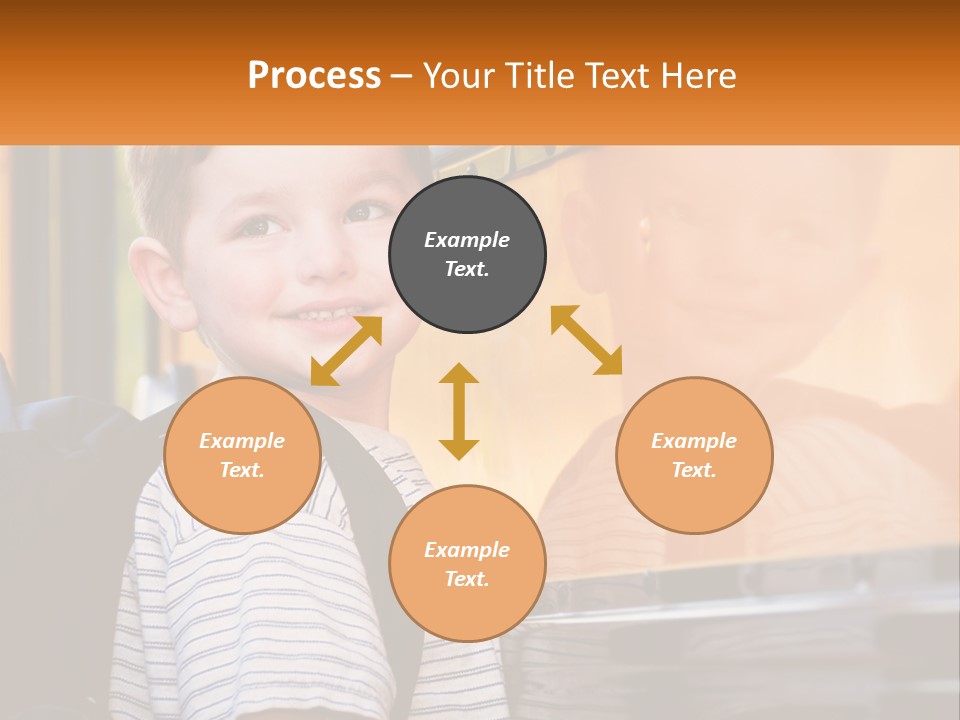 Process – Your Title Text Here

Example Text.

Example Text.

Example Text.

Example Text.